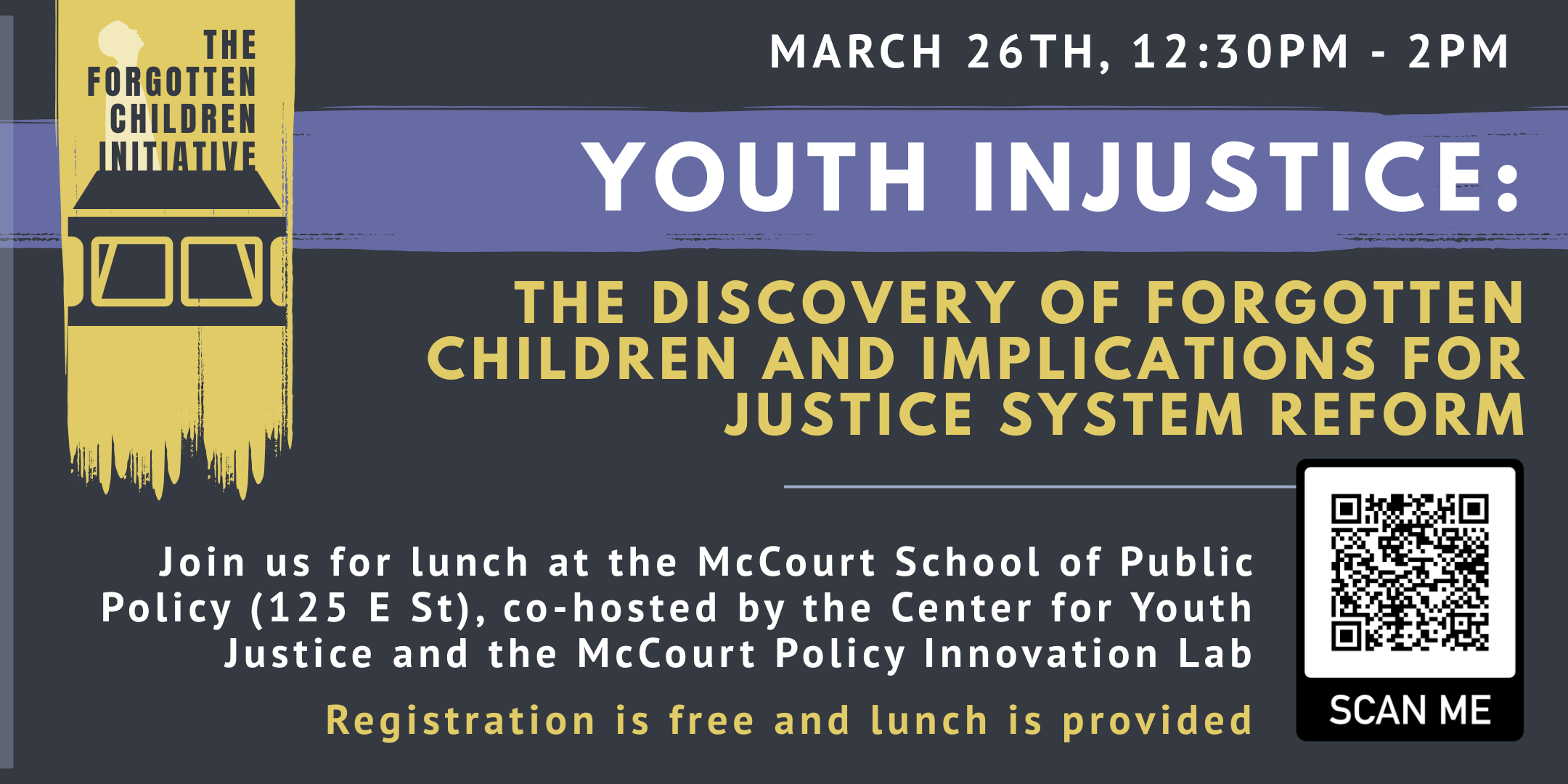 THE FORGOTTEN CHILDREN INITIATIVE

MARCH 26TH, 12:30PM - 2PM

YOUTH INJUSTICE:

THE DISCOVERY OF FORGOTTEN CHILDREN AND IMPLICATIONS FOR JUSTICE SYSTEM REFORM

Join us for lunch at the McCourt School of Public Policy (125 E St), co-hosted by the Center for Youth Justice and the McCourt Policy Innovation Lab

Registration is free and lunch is provided

SCAN ME